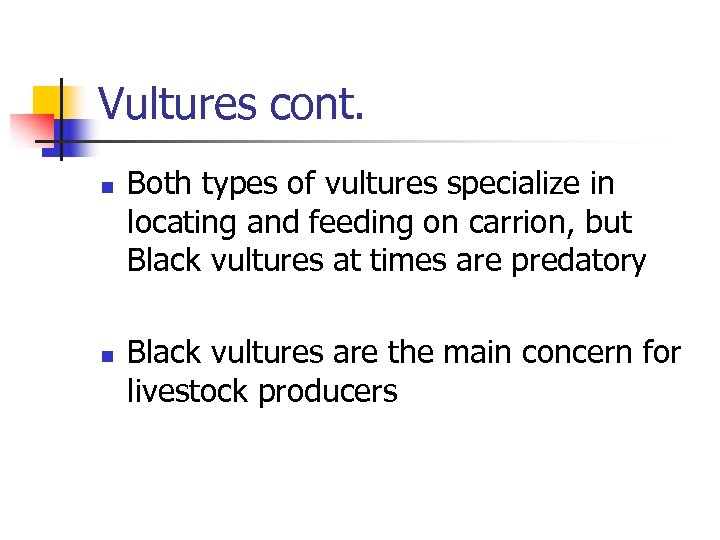 Vultures cont.

- Both types of vultures specialize in locating and feeding on carrion, but Black vultures at times are predatory

- Black vultures are the main concern for livestock producers